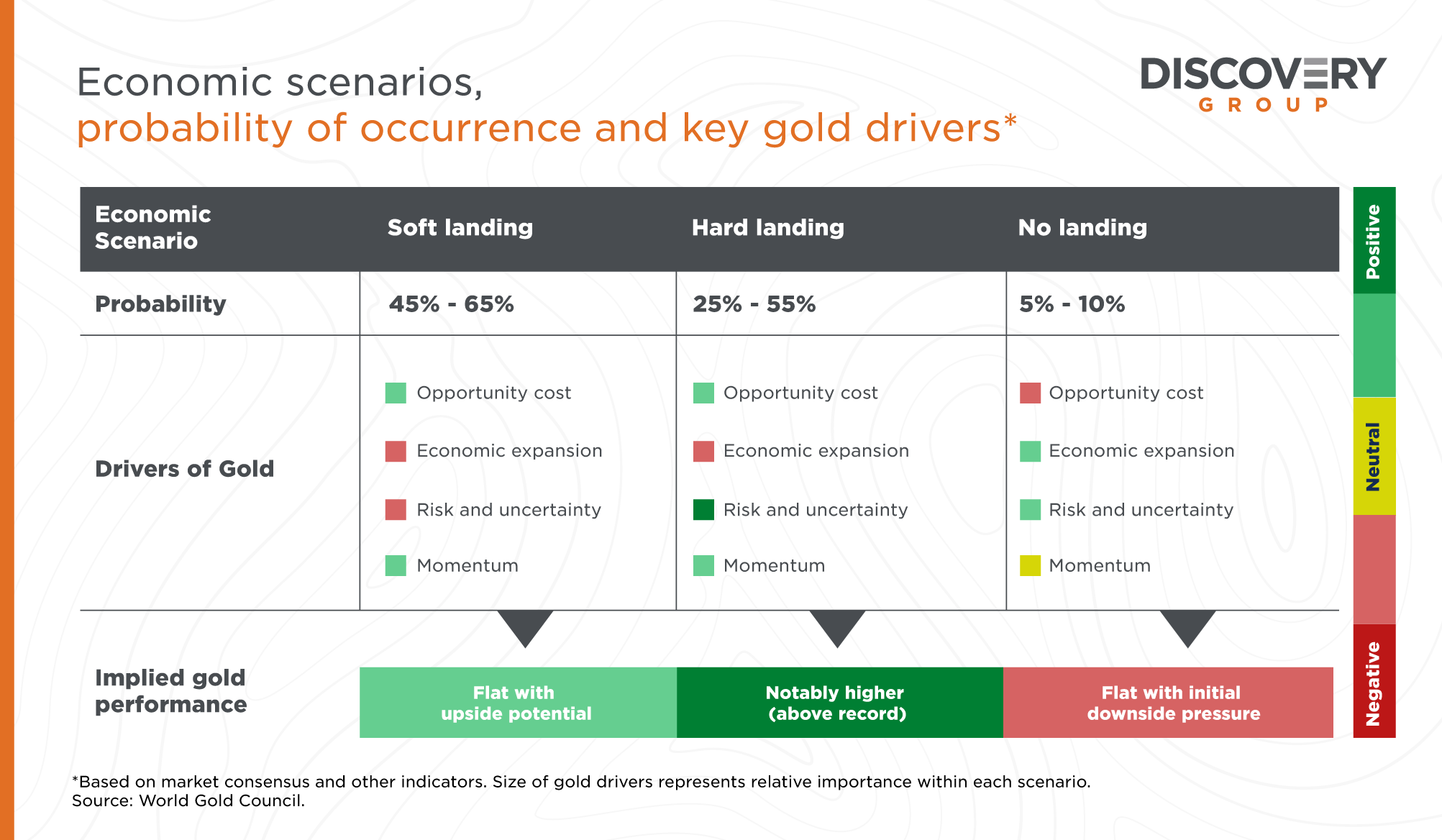 Economic scenarios,
probability of occurrence and key gold drivers*

DISCOVERY
GROUP

| Economic Scenario | Soft landing | Hard landing | No landing |
|---|---|---|---|
| Probability | 45% - 65% | 25% - 55% | 5% - 10% |
| Drivers of Gold | Opportunity cost<br>Economic expansion<br>Risk and uncertainty<br>Momentum | Opportunity cost<br>Economic expansion<br>Risk and uncertainty<br>Momentum | Opportunity cost<br>Economic expansion<br>Risk and uncertainty<br>Momentum |
| Implied gold performance | Flat with upside potential | Notably higher (above record) | Flat with initial downside pressure |

Positive
Neutral
Negative

*Based on market consensus and other indicators. Size of gold drivers represents relative importance within each scenario.
Source: World Gold Council.